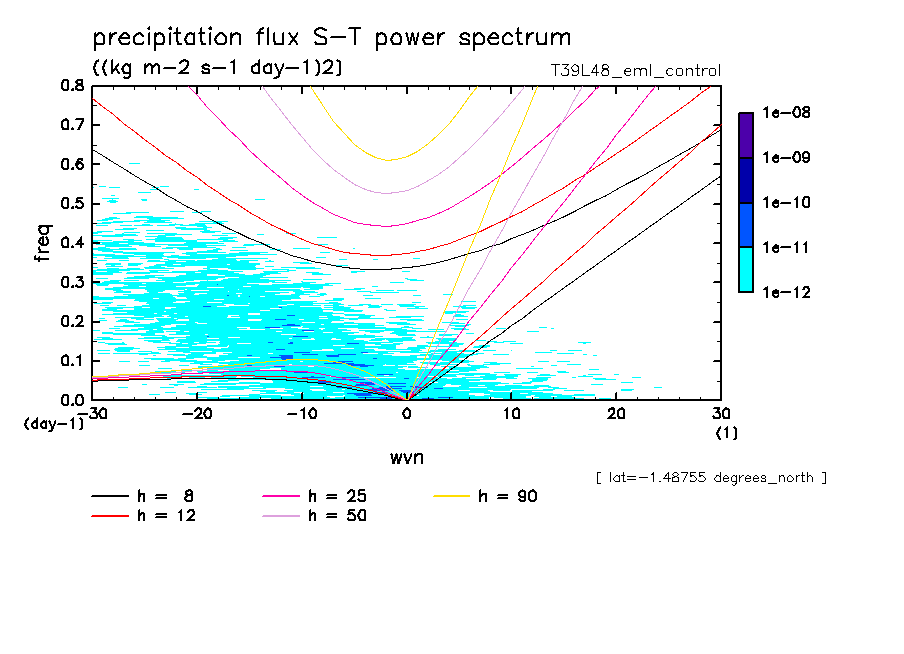 precipitation flux S-T power spectrum
((kg m-2 s-1 day-1)2)
T39L48_eml_control

0.8
0.7
0.6
0.5
0.4
0.3
0.2
0.1
0.0
freq
(day-1)

-30
-20
-10
0
10
20
30
(1)
wvn

1e-08
1e-09
1e-10
1e-11
1e-12

[ lat=-1.48755 degrees_north ]

h = 8
h = 12
h = 25
h = 50
h = 90